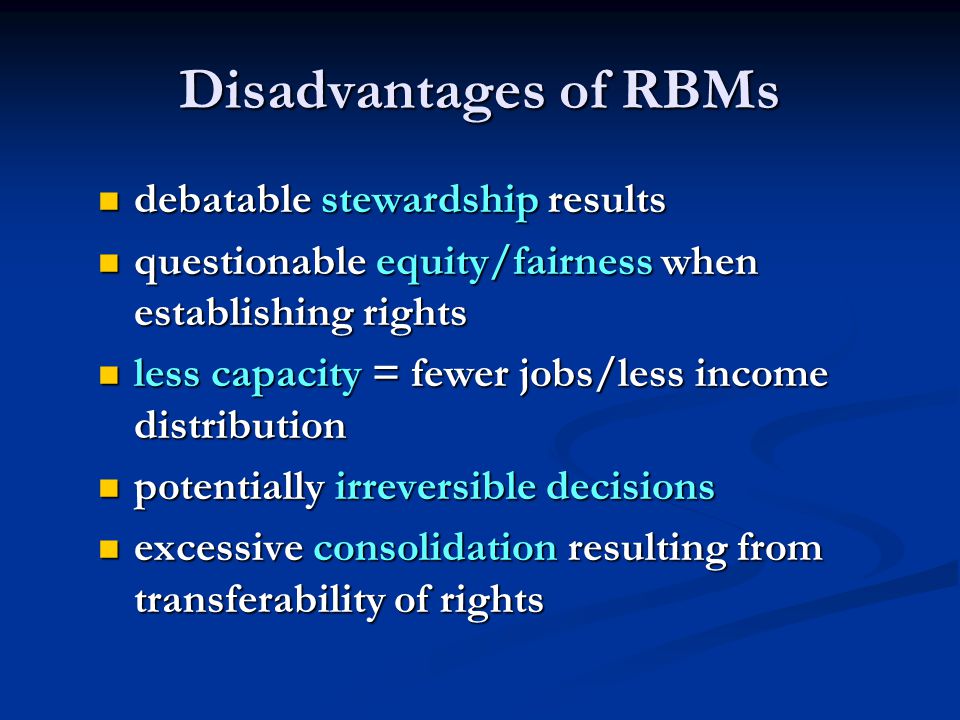 Disadvantages of RBMs

- debatable stewardship results
- questionable equity/fairness when establishing rights
- less capacity = fewer jobs/less income distribution
- potentially irreversible decisions
- excessive consolidation resulting from transferability of rights